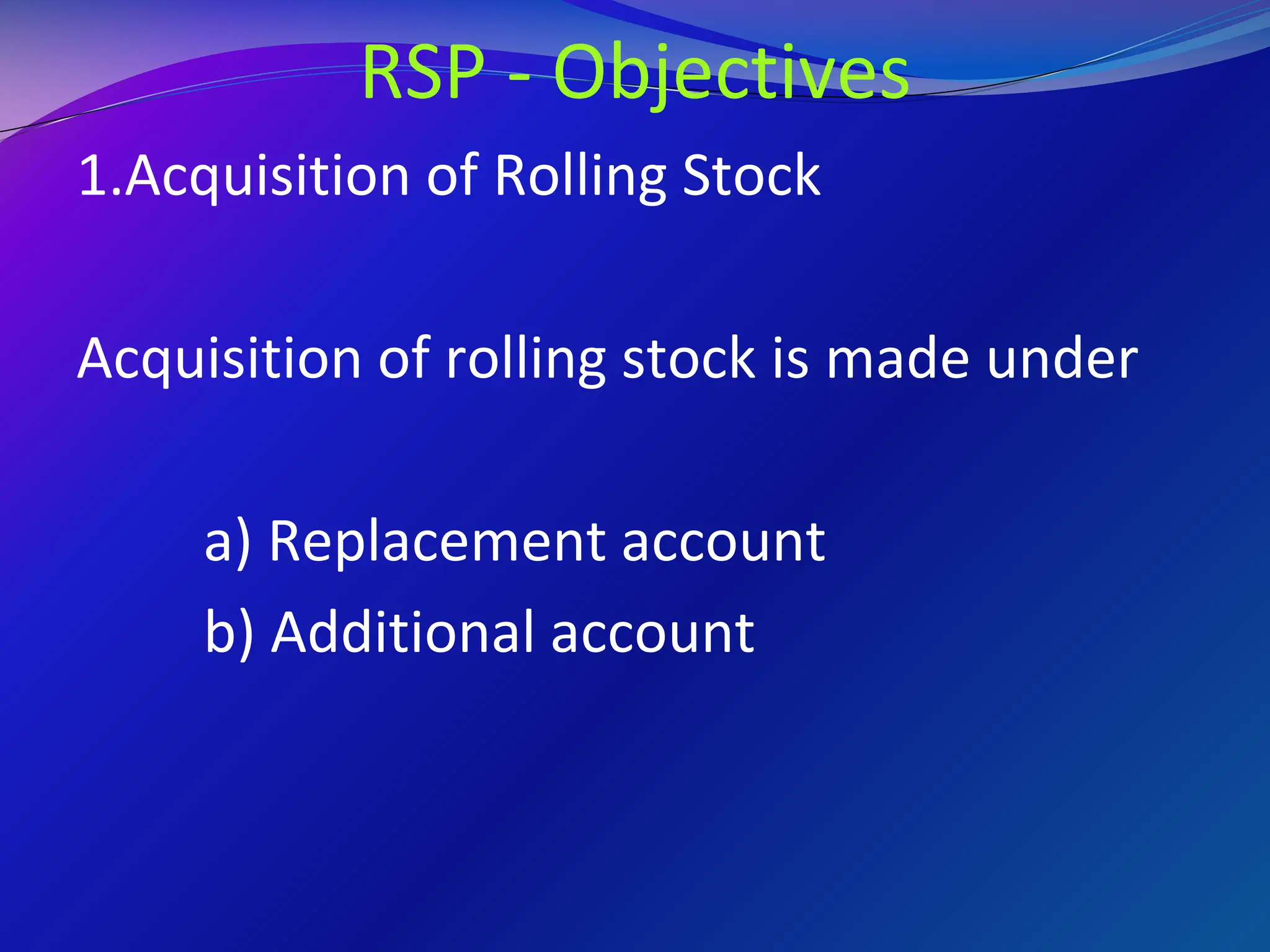 RSP - Objectives

1.Acquisition of Rolling Stock

Acquisition of rolling stock is made under

a) Replacement account

b) Additional account